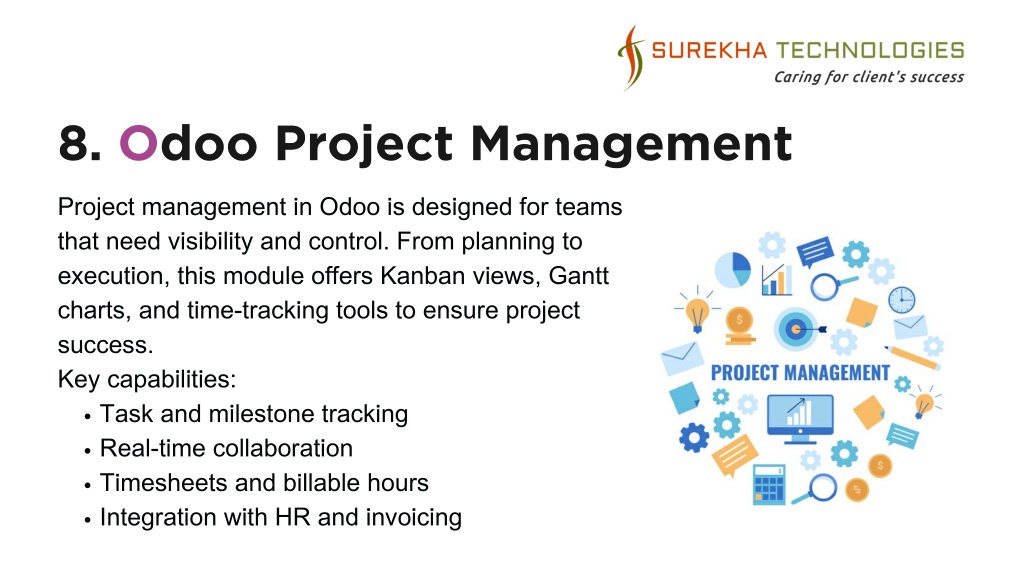 SUREKHA TECHNOLOGIES
Caring for client's success

8. Odoo Project Management

Project management in Odoo is designed for teams that need visibility and control. From planning to execution, this module offers Kanban views, Gantt charts, and time-tracking tools to ensure project success.
Key capabilities:
• Task and milestone tracking
• Real-time collaboration
• Timesheets and billable hours
• Integration with HR and invoicing

PROJECT MANAGEMENT